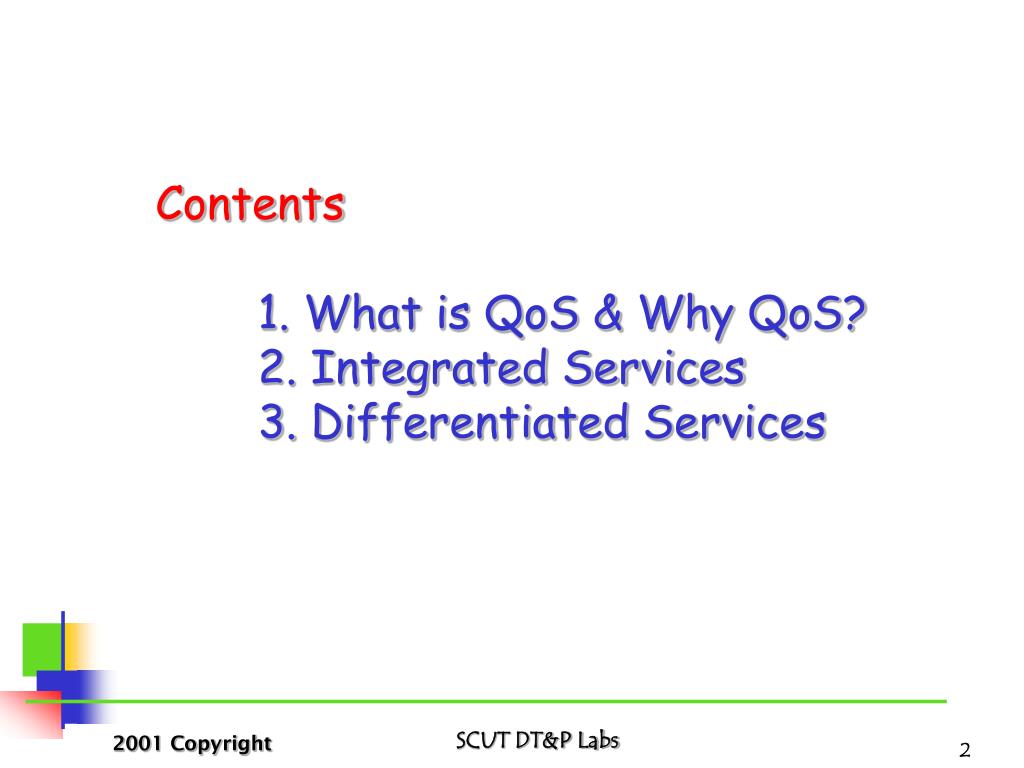 Contents

1. What is QoS & Why QoS?
2. Integrated Services
3. Differentiated Services

2001 Copyright

SCUT DT&P Labs

2